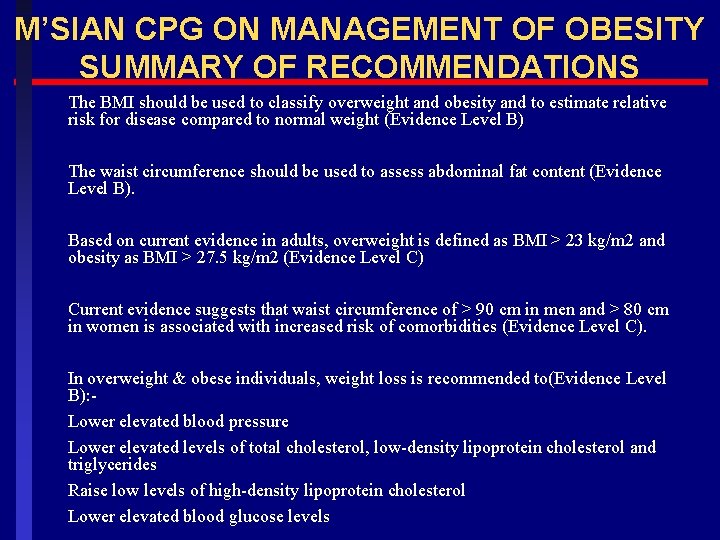 M'SIAN CPG ON MANAGEMENT OF OBESITY
SUMMARY OF RECOMMENDATIONS

The BMI should be used to classify overweight and obesity and to estimate relative risk for disease compared to normal weight (Evidence Level B)

The waist circumference should be used to assess abdominal fat content (Evidence Level B).

Based on current evidence in adults, overweight is defined as BMI > 23 kg/m2 and obesity as BMI > 27.5 kg/m2 (Evidence Level C)

Current evidence suggests that waist circumference of > 90 cm in men and > 80 cm in women is associated with increased risk of comorbidities (Evidence Level C).

In overweight & obese individuals, weight loss is recommended to(Evidence Level B):-

Lower elevated blood pressure

Lower elevated levels of total cholesterol, low-density lipoprotein cholesterol and triglycerides

Raise low levels of high-density lipoprotein cholesterol

Lower elevated blood glucose levels